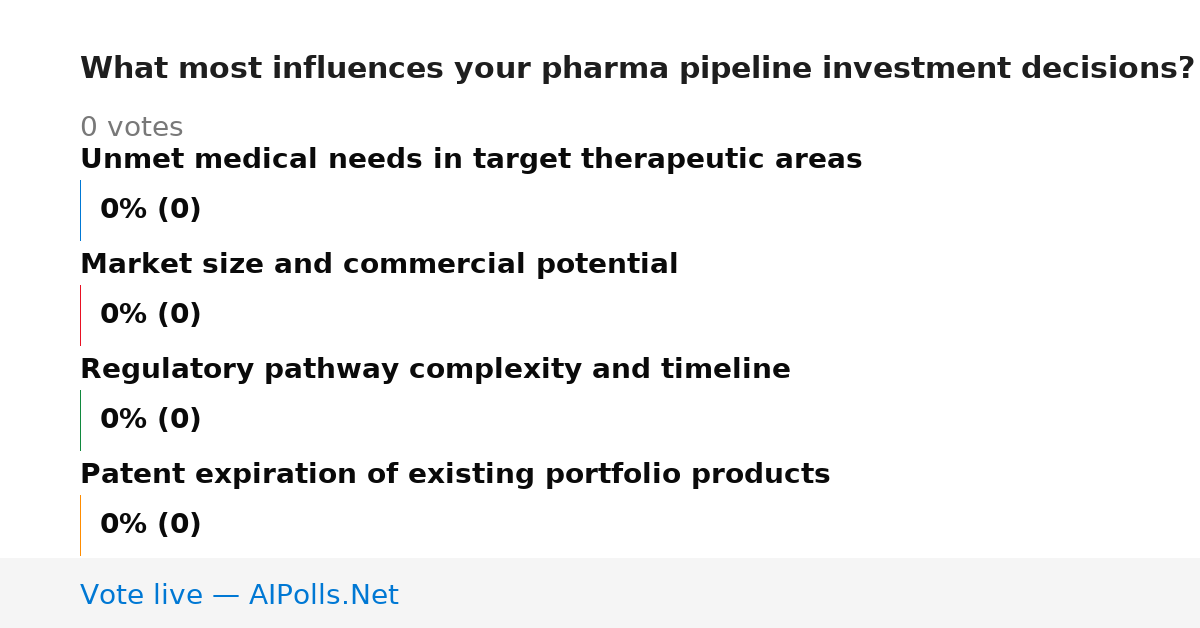 What most influences your pharma pipeline investment decisions?

0 votes

Unmet medical needs in target therapeutic areas

0% (0)

Market size and commercial potential

0% (0)

Regulatory pathway complexity and timeline

0% (0)

Patent expiration of existing portfolio products

0% (0)

Vote live — AIPolls.Net